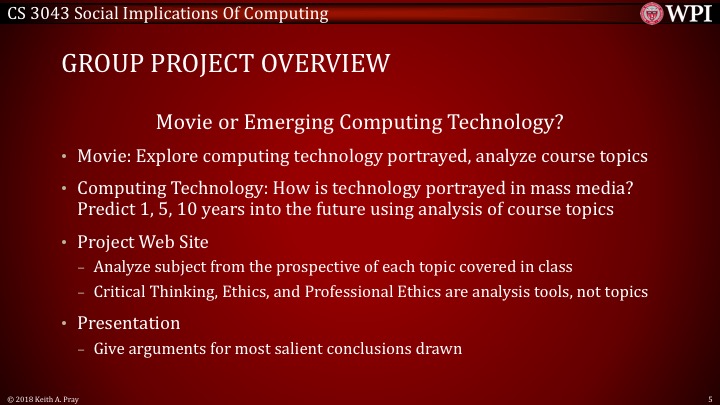 CS 3043 Social Implications Of Computing

WPI

GROUP PROJECT OVERVIEW

Movie or Emerging Computing Technology?

• Movie: Explore computing technology portrayed, analyze course topics

• Computing Technology: How is technology portrayed in mass media? Predict 1, 5, 10 years into the future using analysis of course topics

• Project Web Site
– Analyze subject from the prospective of each topic covered in class
– Critical Thinking, Ethics, and Professional Ethics are analysis tools, not topics

• Presentation
– Give arguments for most salient conclusions drawn

© 2018 Keith A. Pray

5